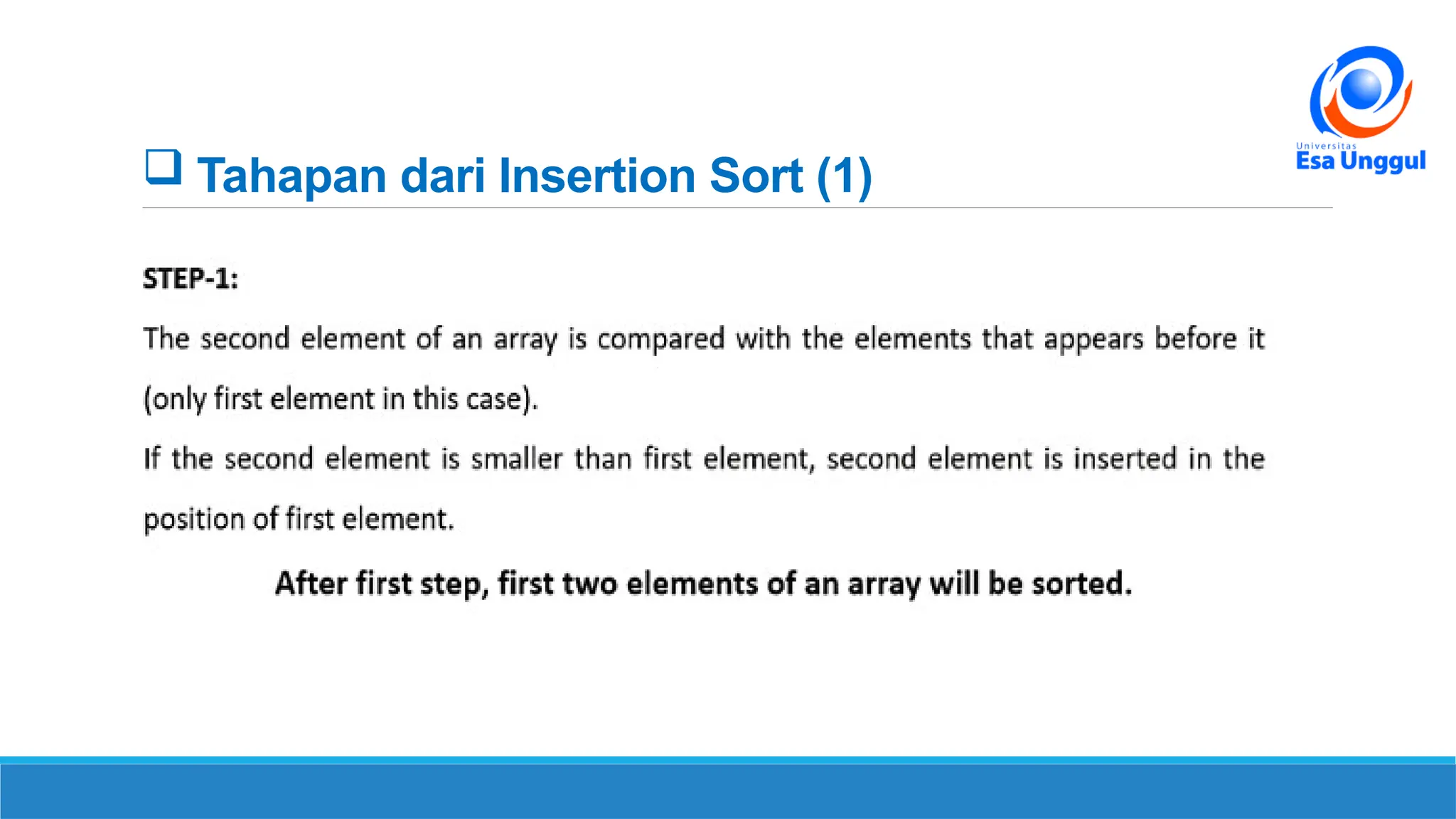 Universitas
Esa Unggul

❑ Tahapan dari Insertion Sort (1)

STEP-1:

The second element of an array is compared with the elements that appears before it (only first element in this case).

If the second element is smaller than first element, second element is inserted in the position of first element.

After first step, first two elements of an array will be sorted.